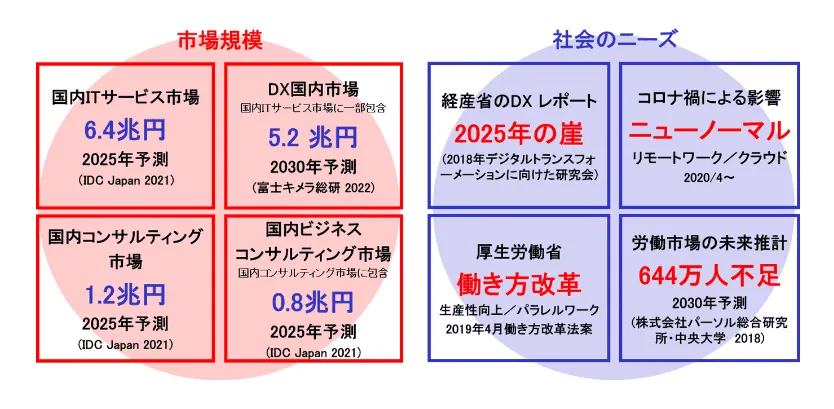 市場規模

国内ITサービス市場
6.4兆円
2025年予測
（IDC Japan 2021）

DX国内市場
国内ITサービス市場に一部包含
5.2 兆円
2030年予測
（富士キメラ総研 2022）

国内コンサルティング市場
1.2兆円
2025年予測
（IDC Japan 2021）

国内ビジネスコンサルティング市場
国内コンサルティング市場に包含
0.8兆円
2025年予測
（IDC Japan 2021）

社会のニーズ

経産省のDX レポート
2025年の崖
（2018年デジタルトランスフォーメーションに向けた研究会）

コロナ禍による影響
ニューノーマル
リモートワーク／クラウド
2020/4～

厚生労働省
働き方改革
生産性向上／パラレルワーク
2019年4月働き方改革法案

労働市場の未来推計
644万人不足
2030年予測
（株式会社パーソル総合研究所・中央大学 2018）